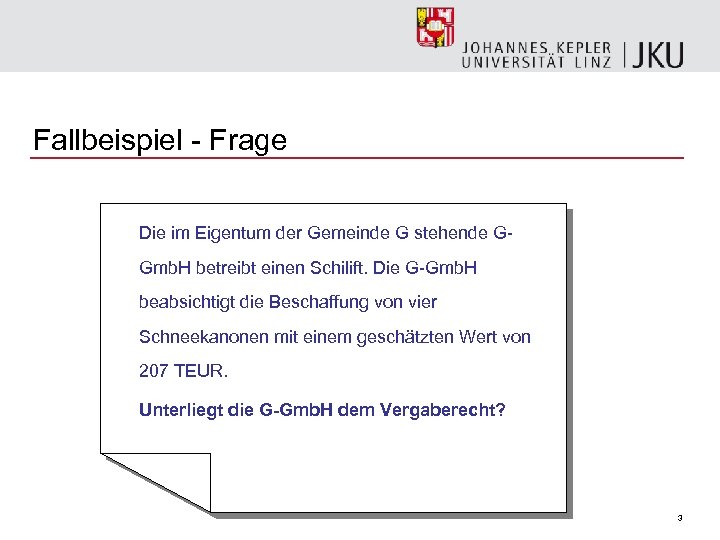 JOHANNES KEPLER
UNIVERSITÄT LINZ | JKU

Fallbeispiel - Frage

Die im Eigentum der Gemeinde G stehende G-GmbH betreibt einen Schilift. Die G-GmbH beabsichtigt die Beschaffung von vier Schneekanonen mit einem geschätzten Wert von 207 TEUR.

Unterliegt die G-GmbH dem Vergaberecht?

3